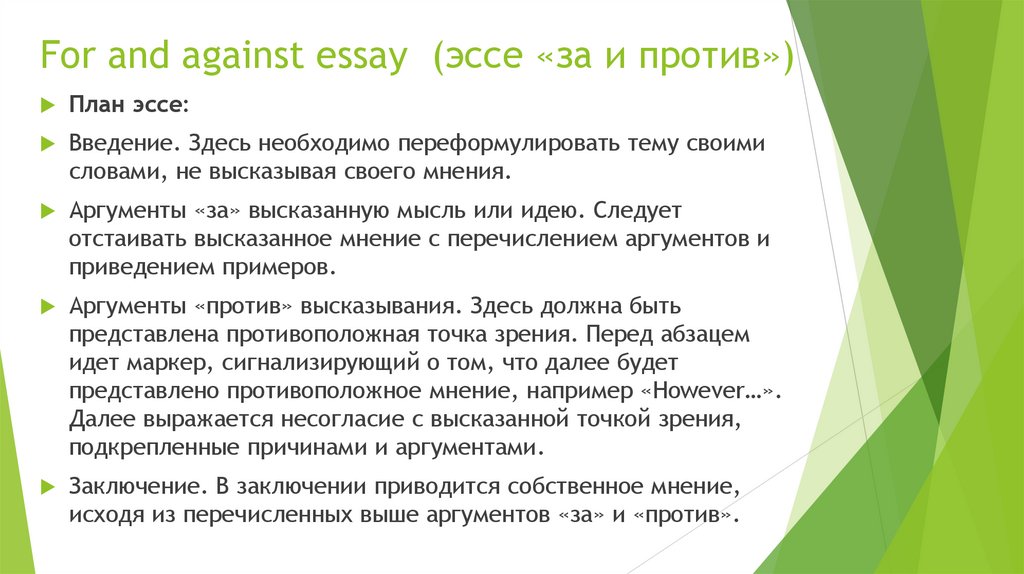 For and against essay (эссе «за и против»)

План эссе:

Введение. Здесь необходимо переформулировать тему своими словами, не высказывая своего мнения.

Аргументы «за» высказанную мысль или идею. Следует отстаивать высказанное мнение с перечислением аргументов и приведением примеров.

Аргументы «против» высказывания. Здесь должна быть представлена противоположная точка зрения. Перед абзацем идет маркер, сигнализирующий о том, что далее будет представлено противоположное мнение, например «However…». Далее выражается несогласие с высказанной точкой зрения, подкрепленные причинами и аргументами.

Заключение. В заключении приводится собственное мнение, исходя из перечисленных выше аргументов «за» и «против».